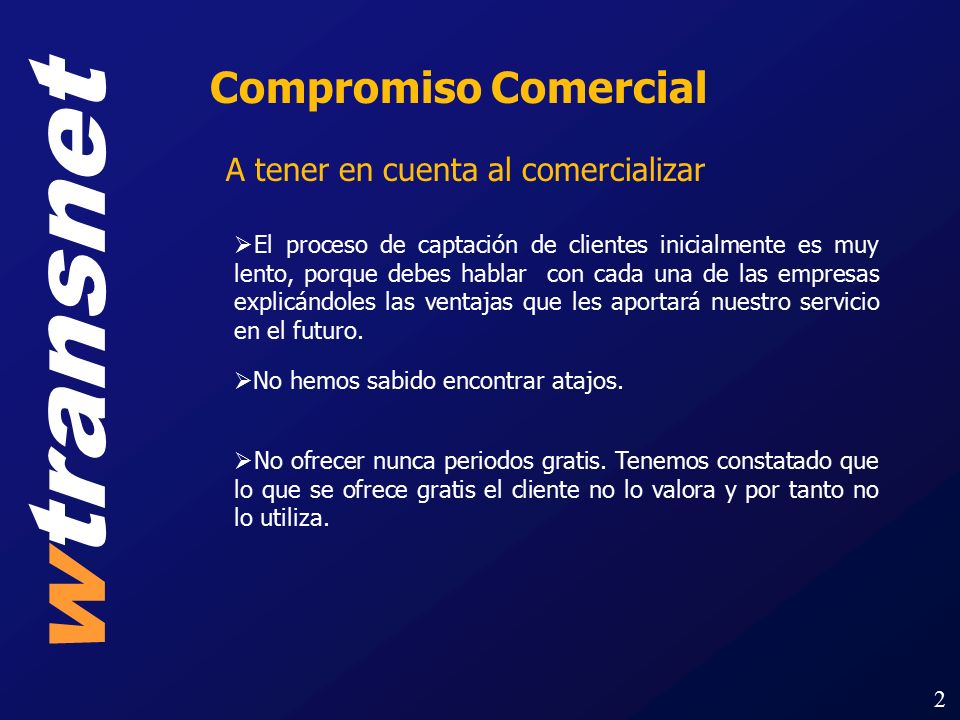 wtransnet

Compromiso Comercial

A tener en cuenta al comercializar

➢El proceso de captación de clientes inicialmente es muy lento, porque debes hablar con cada una de las empresas explicándoles las ventajas que les aportará nuestro servicio en el futuro.

➢No hemos sabido encontrar atajos.

➢No ofrecer nunca periodos gratis. Tenemos constatado que lo que se ofrece gratis el cliente no lo valora y por tanto no lo utiliza.

2